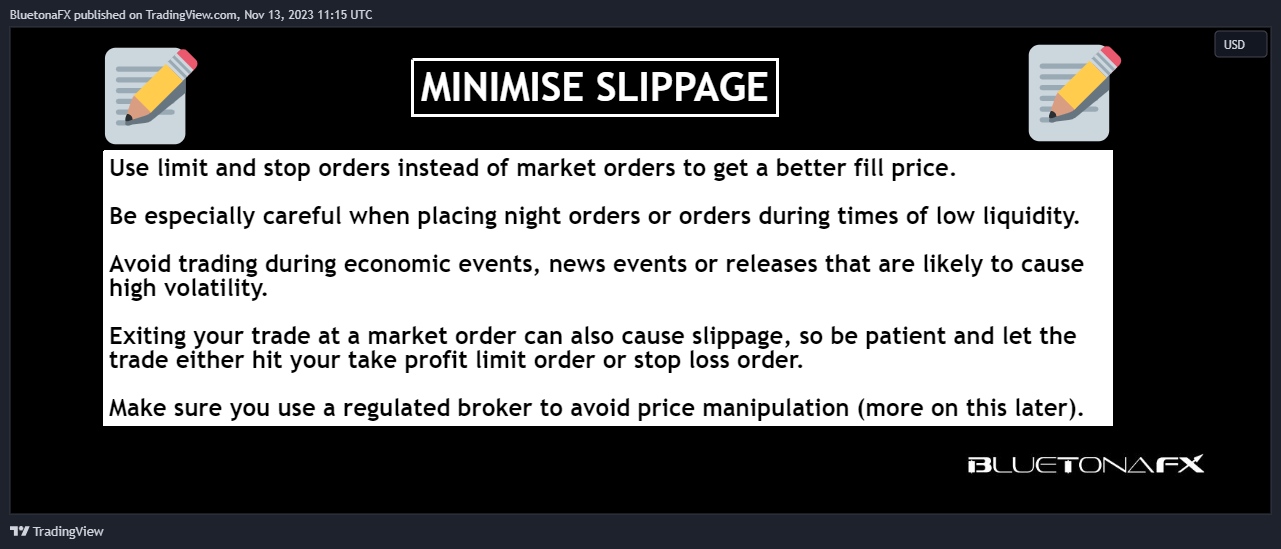 BluetonaFX published on TradingView.com, Nov 13, 2023 11:15 UTC

USD

MINIMISE SLIPPAGE

Use limit and stop orders instead of market orders to get a better fill price.

Be especially careful when placing night orders or orders during times of low liquidity.

Avoid trading during economic events, news events or releases that are likely to cause high volatility.

Exiting your trade at a market order can also cause slippage, so be patient and let the trade either hit your take profit limit order or stop loss order.

Make sure you use a regulated broker to avoid price manipulation (more on this later).

BLUETONAFX

TradingView